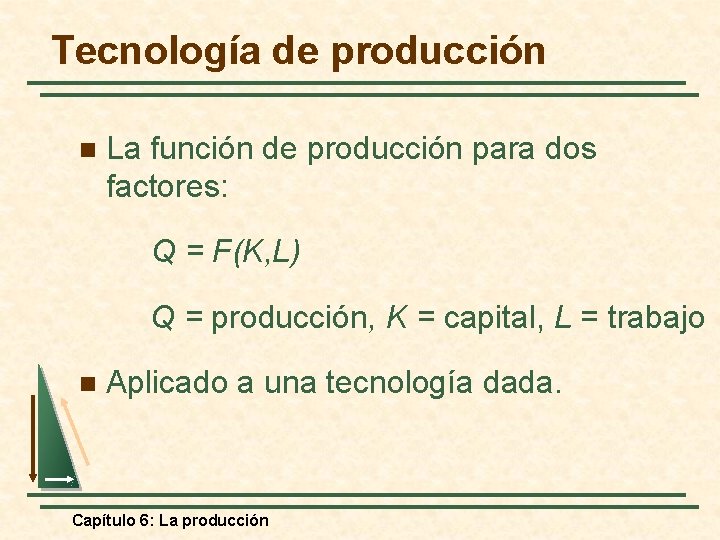 Tecnología de producción

La función de producción para dos factores:

$Q = F(K,L)$

$Q$ = producción, $K$ = capital, $L$ = trabajo

Aplicado a una tecnología dada.

Capítulo 6: La producción